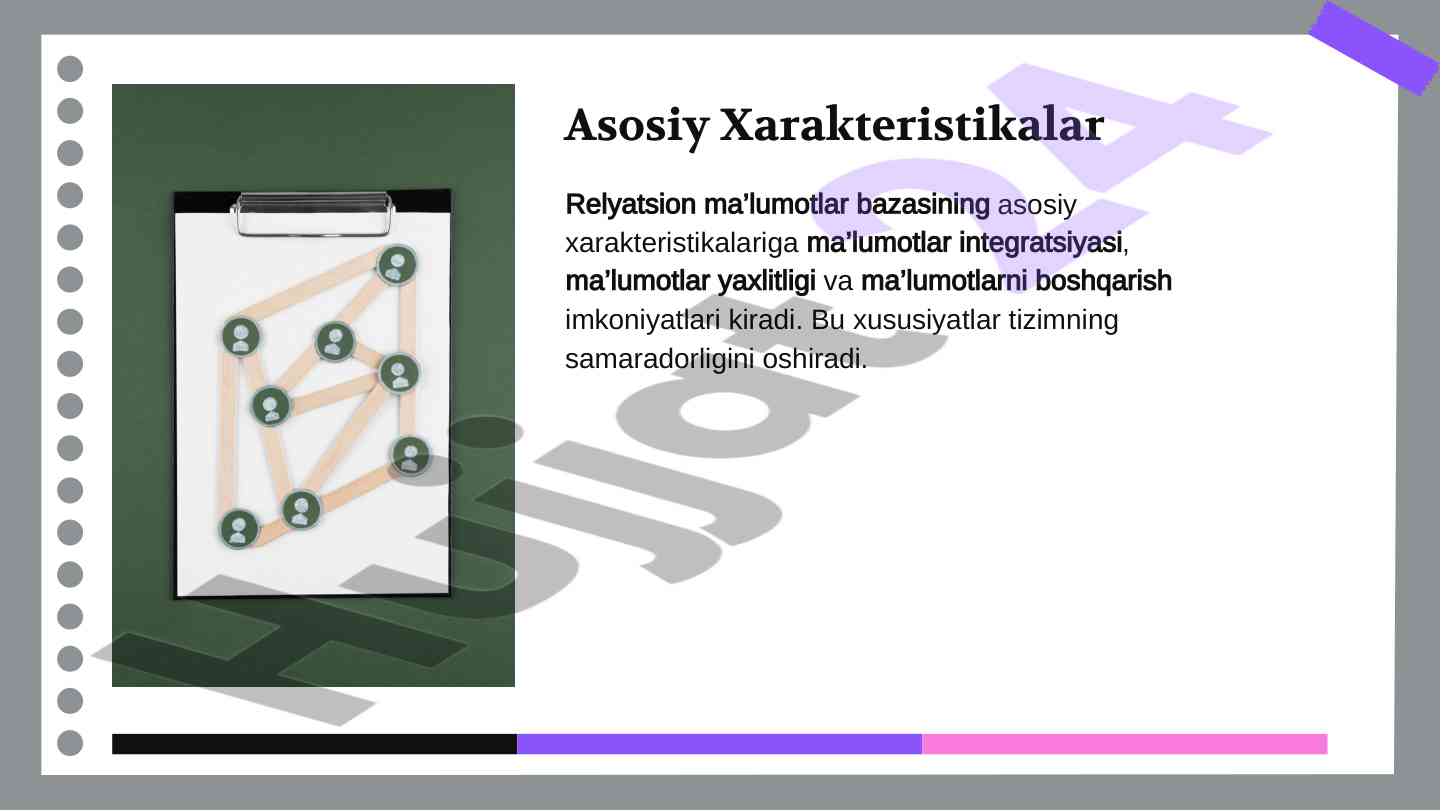 Asosiy Xarakteristikalar

Relyatsion ma’lumotlar bazasining asosiy xarakteristikalariga ma’lumotlar integratsiyasi, ma’lumotlar yaxlitligi va ma’lumotlarni boshqarish imkoniyatlari kiradi. Bu xususiyatlar tizimning samaradorligini oshiradi.

Hujjat24